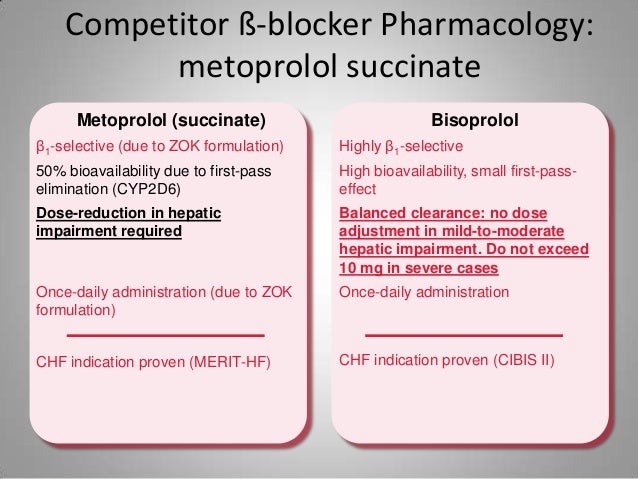 Competitor ß-blocker Pharmacology: metoprolol succinate

Metoprolol (succinate)

$\beta_1$-selective (due to ZOK formulation)

50% bioavailability due to first-pass elimination (CYP2D6)

Dose-reduction in hepatic impairment required

Once-daily administration (due to ZOK formulation)

CHF indication proven (MERIT-HF)

Bisoprolol

Highly $\beta_1$-selective

High bioavailability, small first-pass-effect

Balanced clearance: no dose adjustment in mild-to-moderate hepatic impairment. Do not exceed 10 mg in severe cases

Once-daily administration

CHF indication proven (CIBIS II)